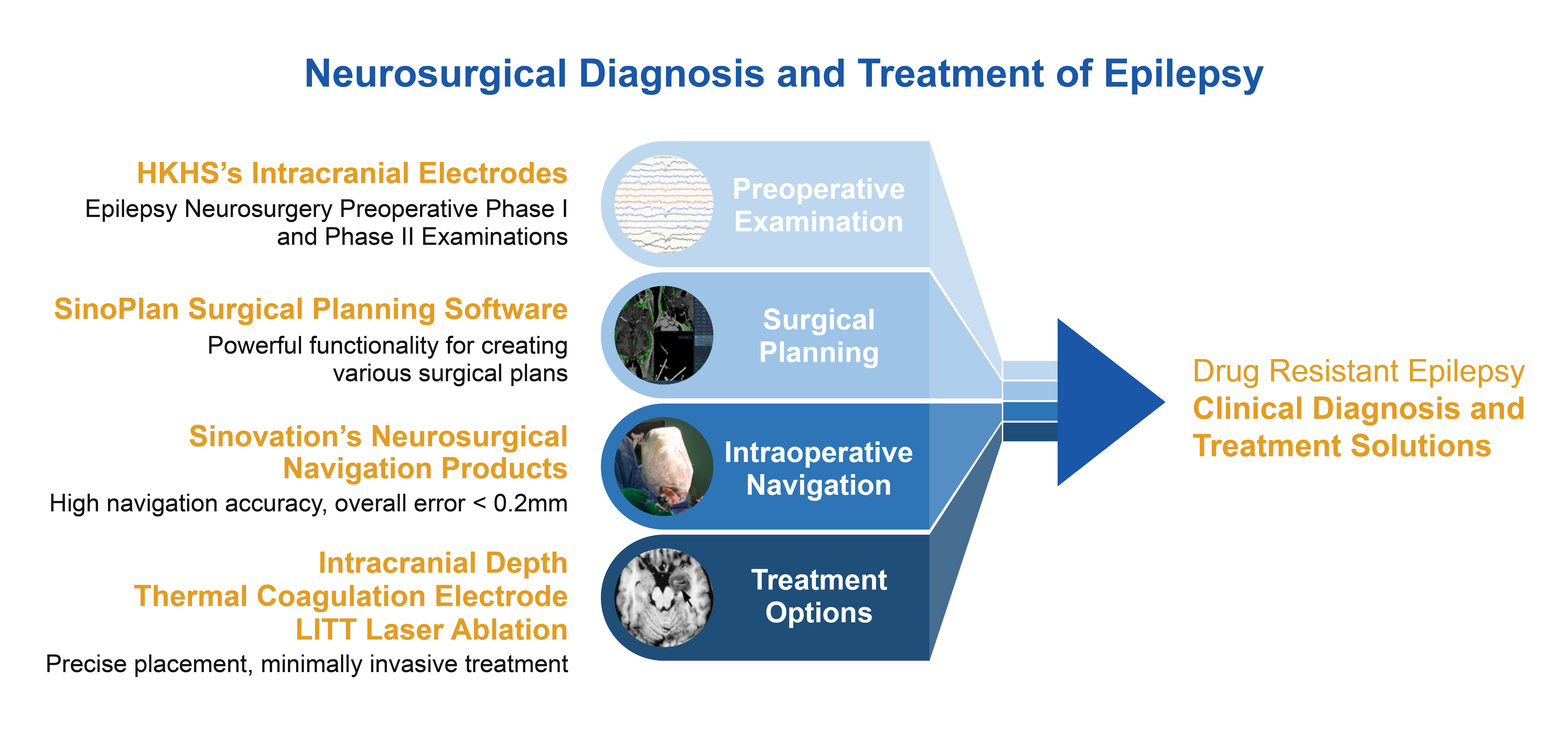 Neurosurgical Diagnosis and Treatment of Epilepsy

HKHS's Intracranial Electrodes
Epilepsy Neurosurgery Preoperative Phase I and Phase II Examinations

SinoPlan Surgical Planning Software
Powerful functionality for creating various surgical plans

Sinovation's Neurosurgical Navigation Products
High navigation accuracy, overall error < 0.2mm

Intracranial Depth Thermal Coagulation Electrode LITT Laser Ablation
Precise placement, minimally invasive treatment

Preoperative Examination

Surgical Planning

Intraoperative Navigation

Treatment Options

Drug Resistant Epilepsy
Clinical Diagnosis and Treatment Solutions